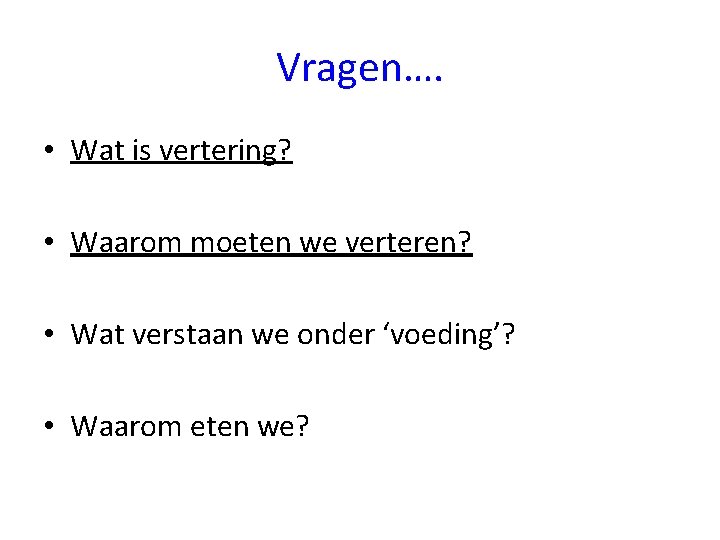 Vragen….

• Wat is vertering?

• Waarom moeten we verteren?

• Wat verstaan we onder ‘voeding’?

• Waarom eten we?